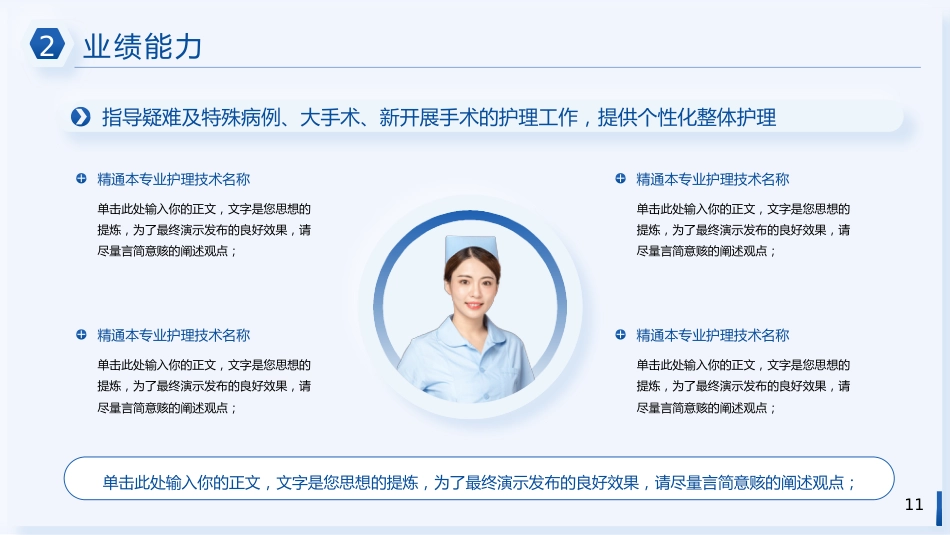 2 业绩能力

指导疑难及特殊病例、大手术、新开展手术的护理工作，提供个性化整体护理

精通本专业护理技术名称

单击此处输入你的正文，文字是您思想的提炼，为了最终演示发布的良好效果，请尽量言简意赅的阐述观点；

精通本专业护理技术名称

单击此处输入你的正文，文字是您思想的提炼，为了最终演示发布的良好效果，请尽量言简意赅的阐述观点；

精通本专业护理技术名称

单击此处输入你的正文，文字是您思想的提炼，为了最终演示发布的良好效果，请尽量言简意赅的阐述观点；

精通本专业护理技术名称

单击此处输入你的正文，文字是您思想的提炼，为了最终演示发布的良好效果，请尽量言简意赅的阐述观点；

单击此处输入你的正文，文字是您思想的提炼，为了最终演示发布的良好效果，请尽量言简意赅的阐述观点；

11